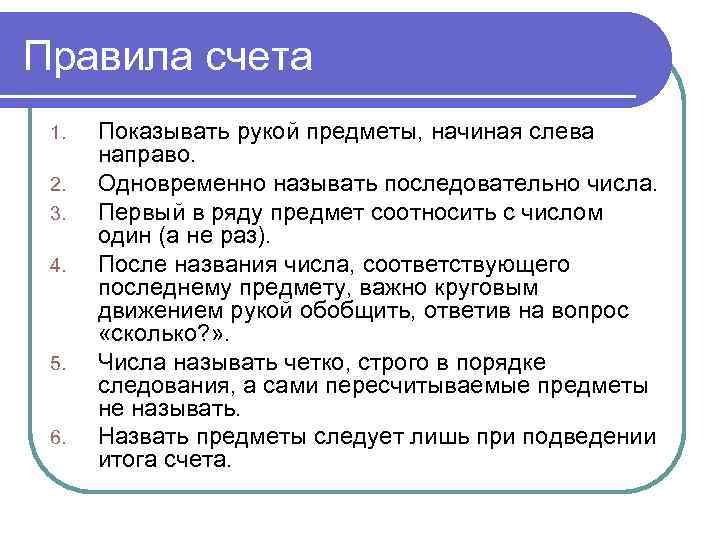 Правила счета

1. Показывать рукой предметы, начиная слева направо.
2. Одновременно называть последовательно числа.
3. Первый в ряду предмет соотносить с числом один (а не раз).
4. После названия числа, соответствующего последнему предмету, важно круговым движением рукой обобщить, ответив на вопрос «сколько?».
5. Числа называть четко, строго в порядке следования, а сами пересчитываемые предметы не называть.
6. Назвать предметы следует лишь при подведении итога счета.